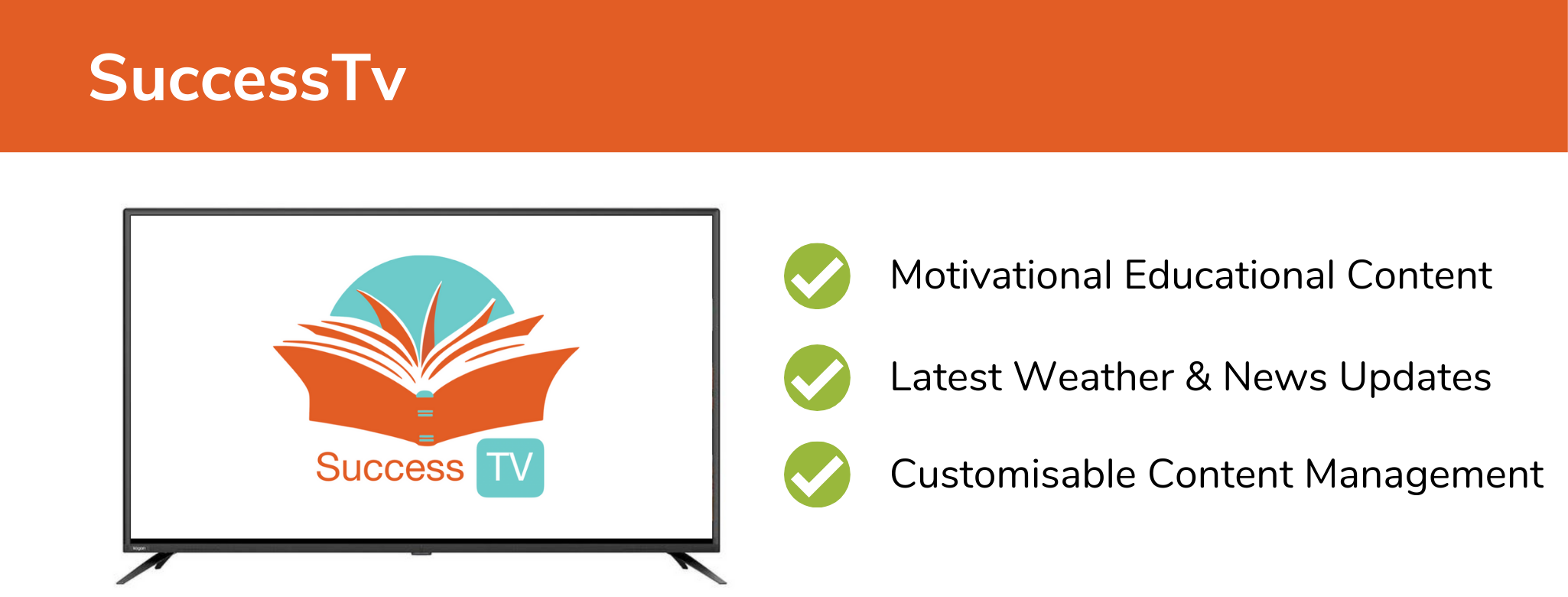 SuccessTv

Success TV

Motivational Educational Content

Latest Weather & News Updates

Customisable Content Management